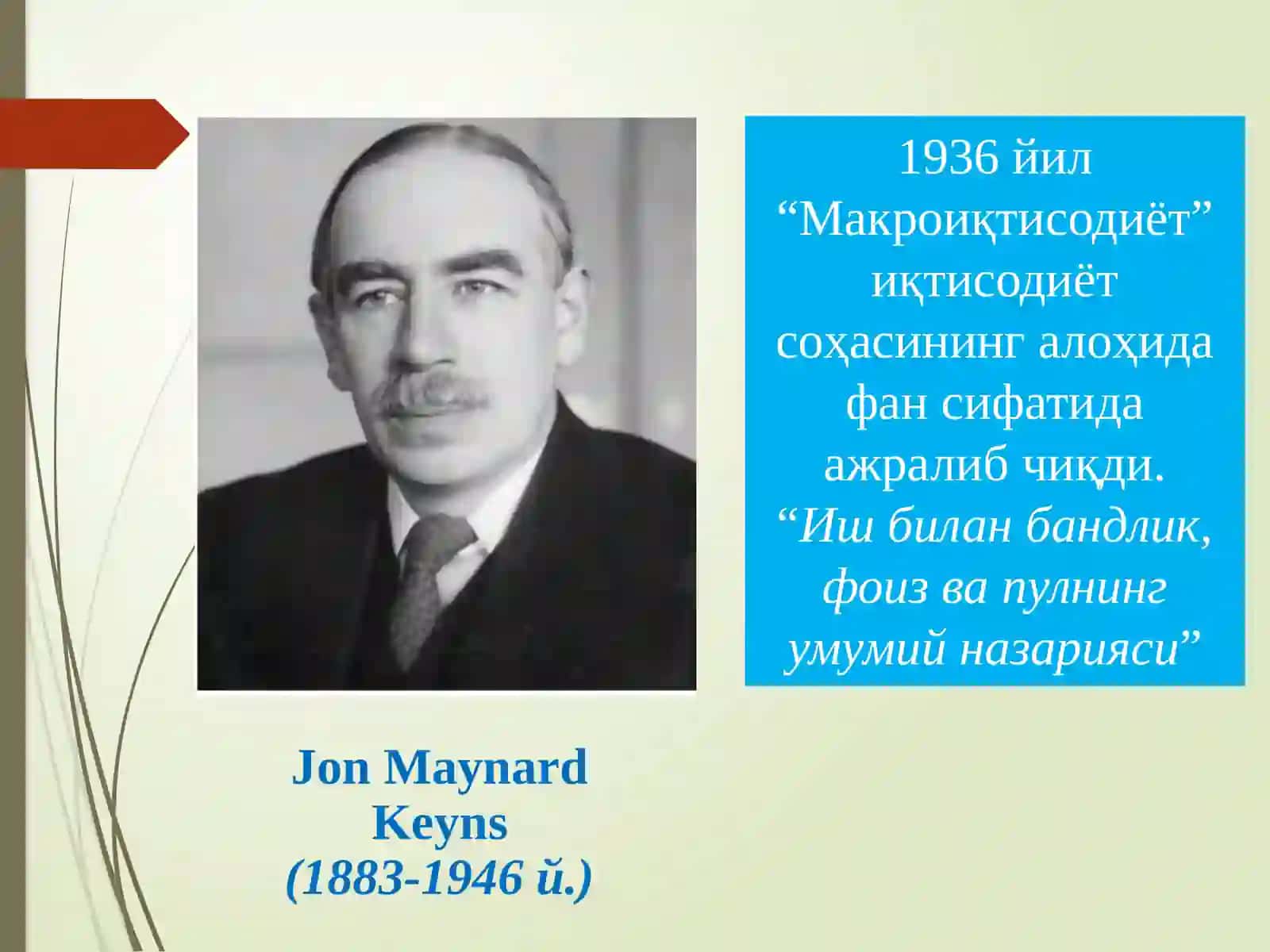 1936 йил “Макроиқтисодиёт” иқтисодиёт соҳасининг алоҳида фан сифатида ажралиб чиқди. “Иш билан бандлик, фоиз ва пулнинг умумий назарияси”

Jon Maynard Keyns
(1883-1946 й.)